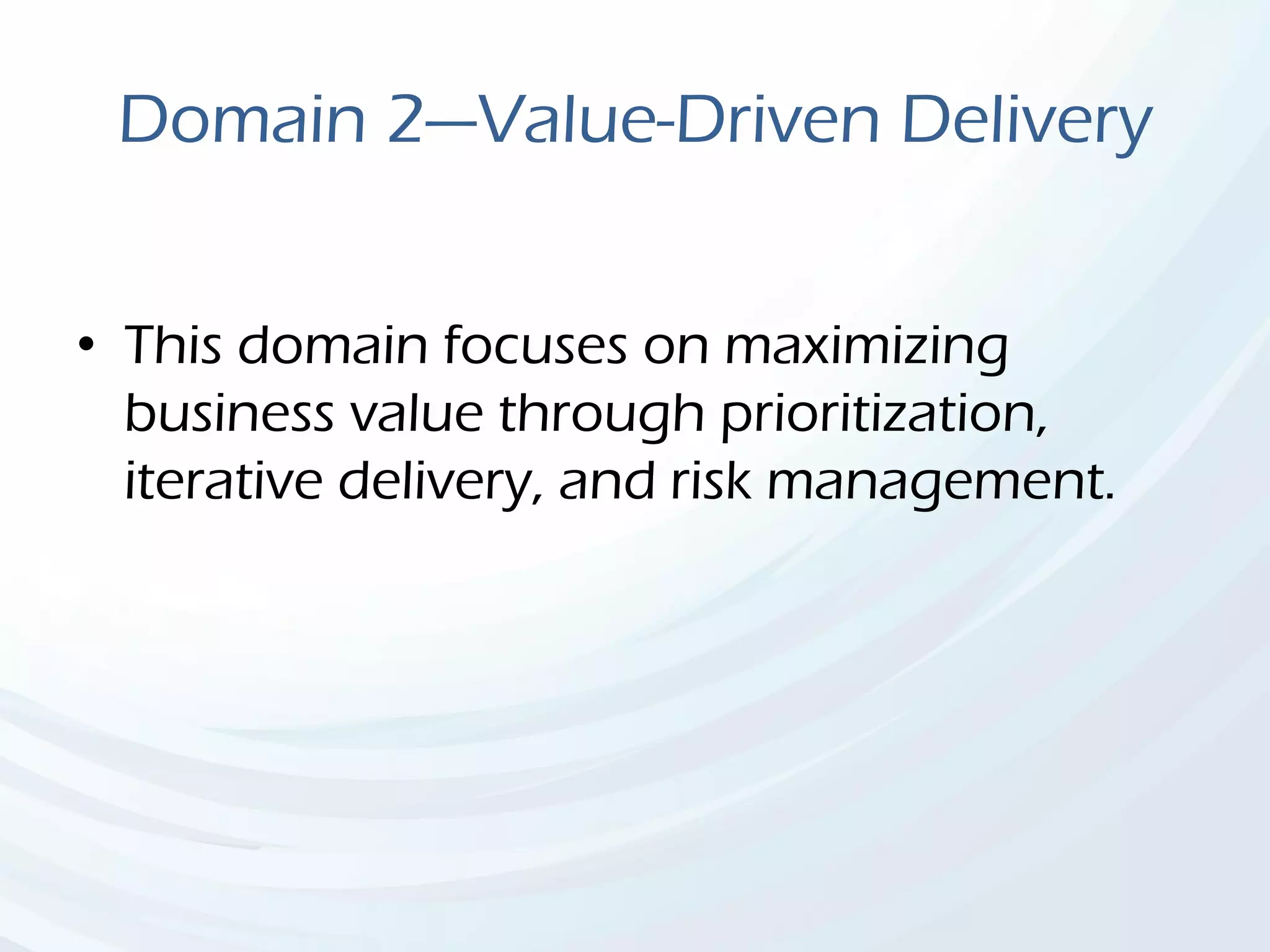 Domain 2—Value-Driven Delivery

• This domain focuses on maximizing business value through prioritization, iterative delivery, and risk management.